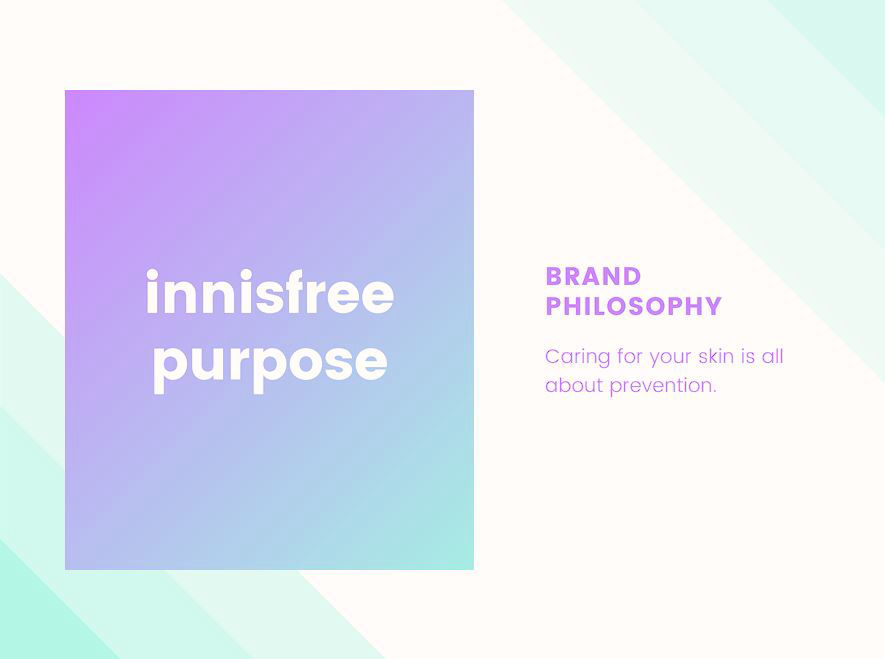 innisfree purpose

BRAND PHILOSOPHY

Caring for your skin is all about prevention.